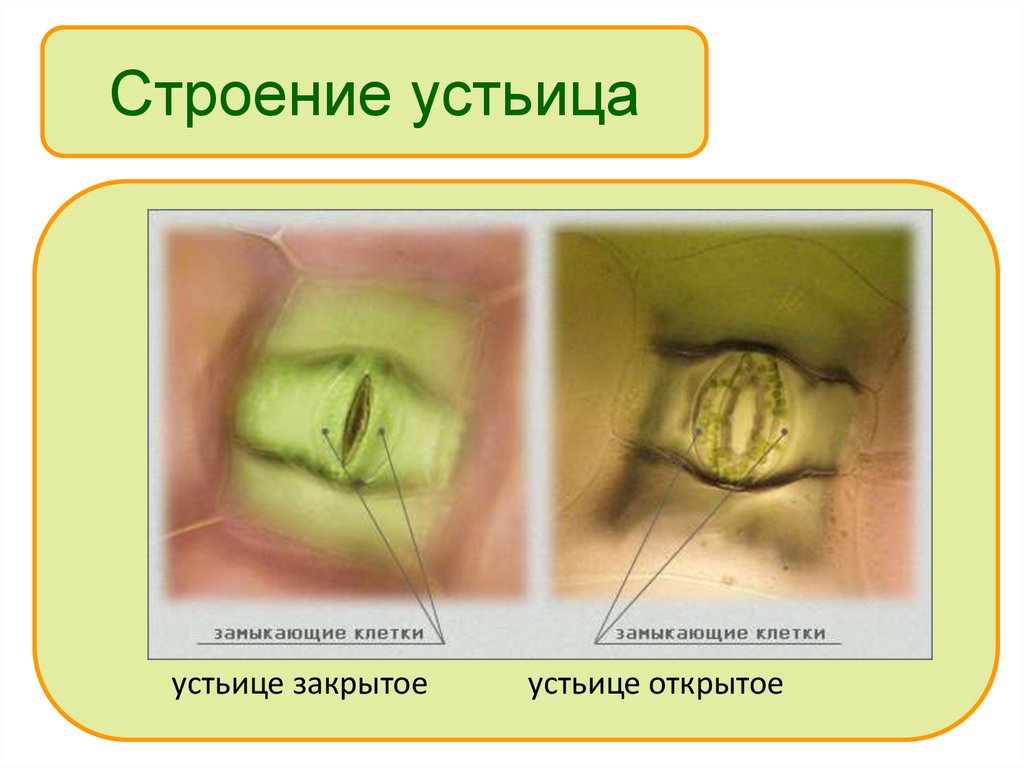 Строение устьица

замыкающие клетки

замыкающие клетки

устьице закрытое

устьице открытое